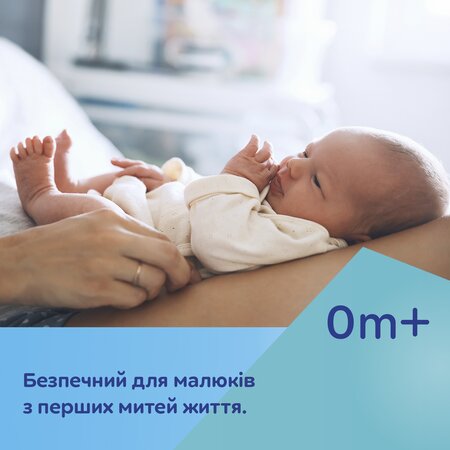 0m+

Безпечний для малюків з перших митей життя.